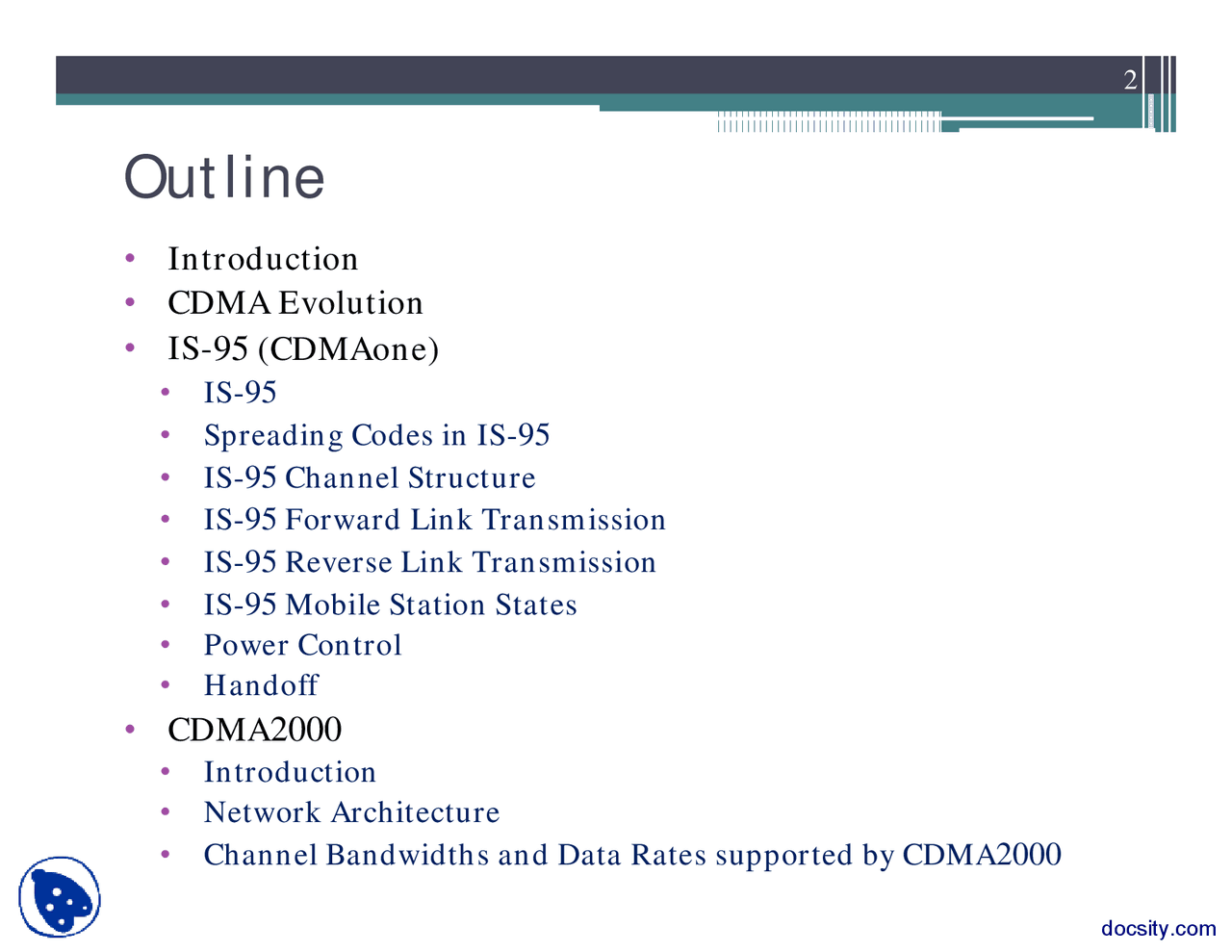 2

Outline

• Introduction
• CDMA Evolution
• IS-95 (CDMAone)
  • IS-95
  • Spreading Codes in IS-95
  • IS-95 Channel Structure
  • IS-95 Forward Link Transmission
  • IS-95 Reverse Link Transmission
  • IS-95 Mobile Station States
  • Power Control
  • Handoff
• CDMA2000
  • Introduction
  • Network Architecture
  • Channel Bandwidths and Data Rates supported by CDMA2000

docsity.com